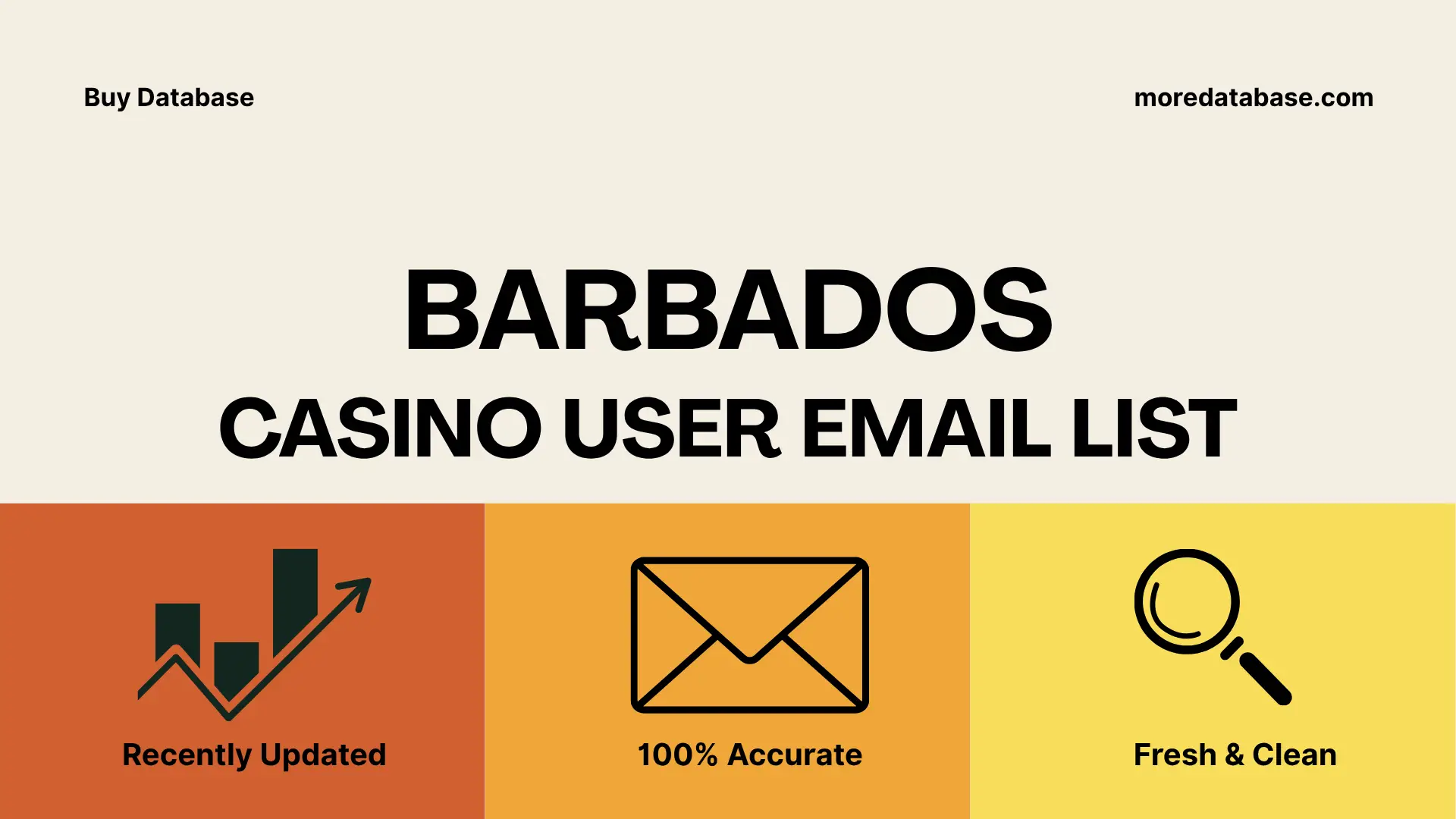 Buy Database

moredatabase.com

BARBADOS
CASINO USER EMAIL LIST

Recently Updated

100% Accurate

Fresh & Clean